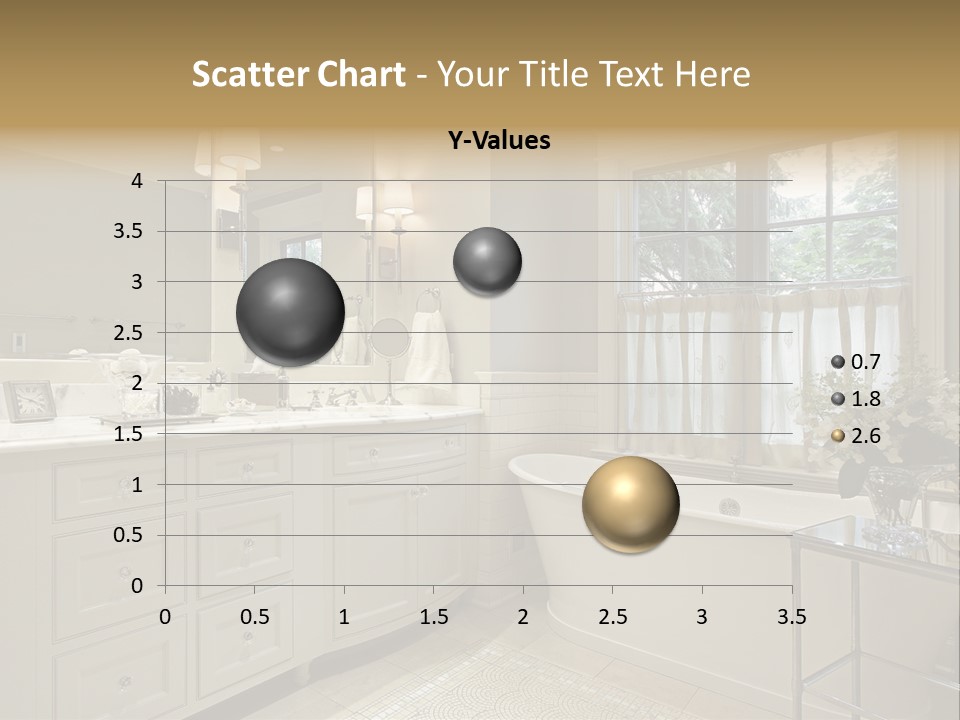 Scatter Chart - Your Title Text Here

Y-Values

4
3.5
3
2.5
2
1.5
1
0.5
0

0 0.5 1 1.5 2 2.5 3 3.5

0.7
1.8
2.6